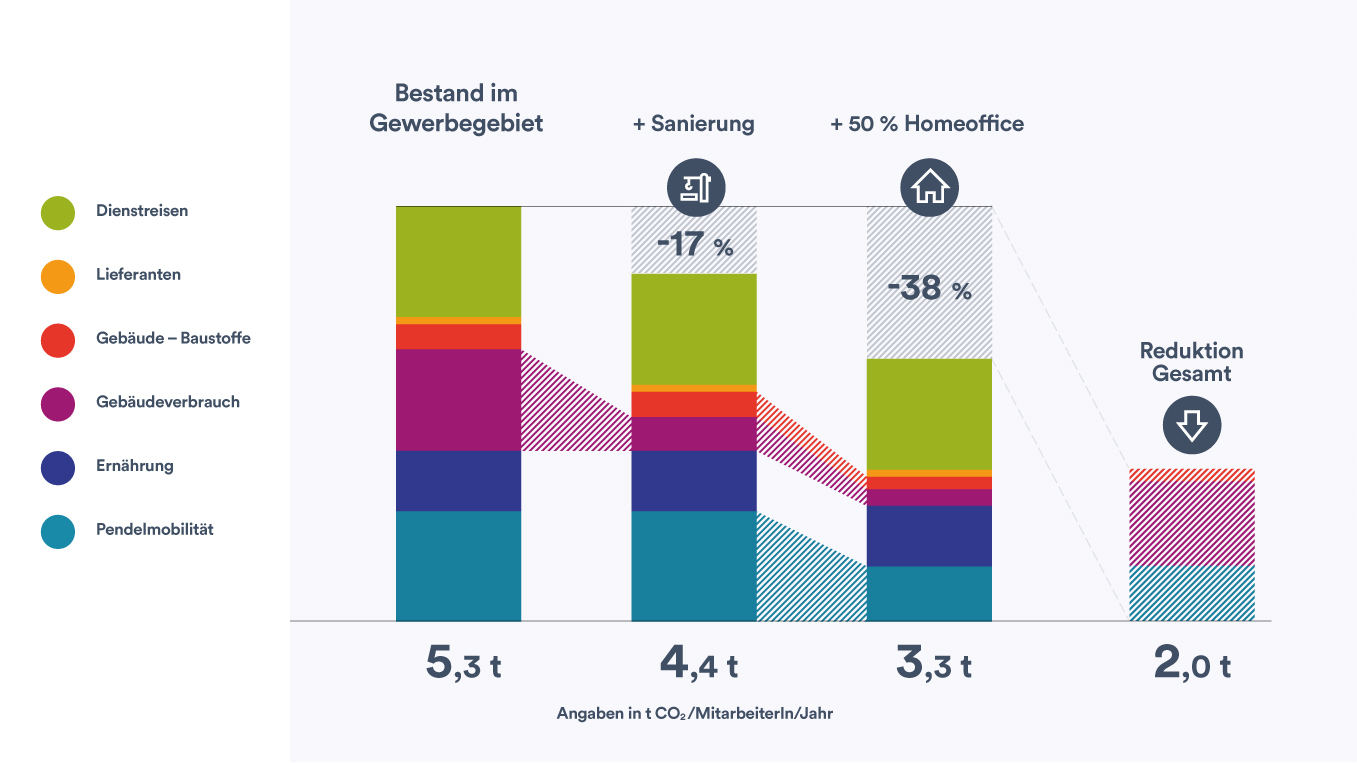 Dienstreisen

Lieferanten

Gebäude – Baustoffe

Gebäudeverbrauch

Ernährung

Pendelmobilität

Bestand im Gewerbegebiet

+ Sanierung

+ 50 % Homeoffice

-17 %

-38 %

Reduktion Gesamt

5,3 t

4,4 t

3,3 t

2,0 t

Angaben in t $CO_2$/MitarbeiterIn/Jahr